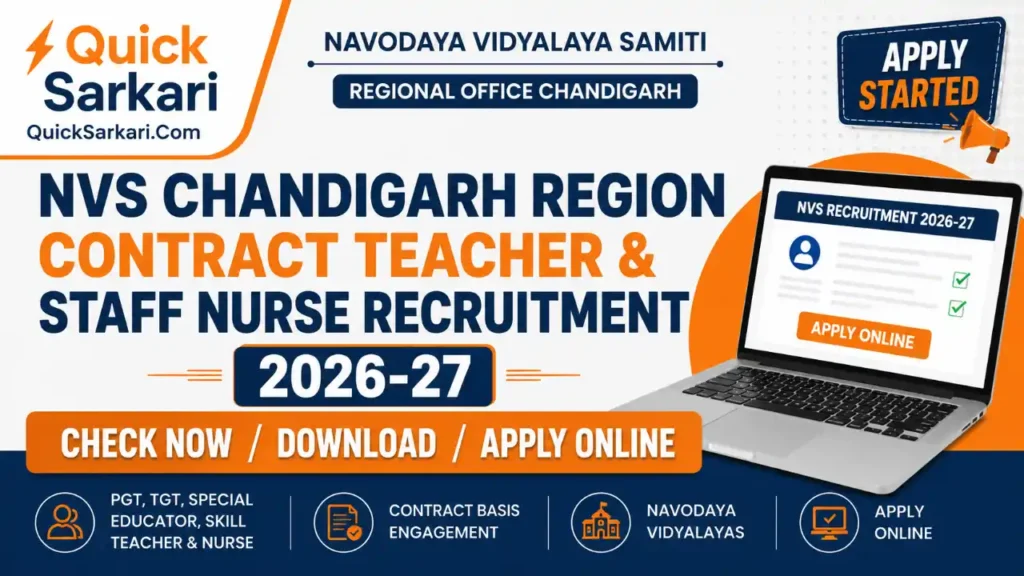 Quick Sarkari
QuickSarkari.Com

NAVODAYA VIDYALAYA SAMITI
REGIONAL OFFICE CHANDIGARH

APPLY STARTED

NVS CHANDIGARH REGION
CONTRACT TEACHER &
STAFF NURSE RECRUITMENT
2026-27

NVS RECRUITMENT 2026-27
APPLY ONLINE

CHECK NOW / DOWNLOAD / APPLY ONLINE

PGT, TGT, SPECIAL EDUCATOR, SKILL TEACHER & NURSE

CONTRACT BASIS ENGAGEMENT

NAVODAYA VIDYALAYAS

APPLY ONLINE